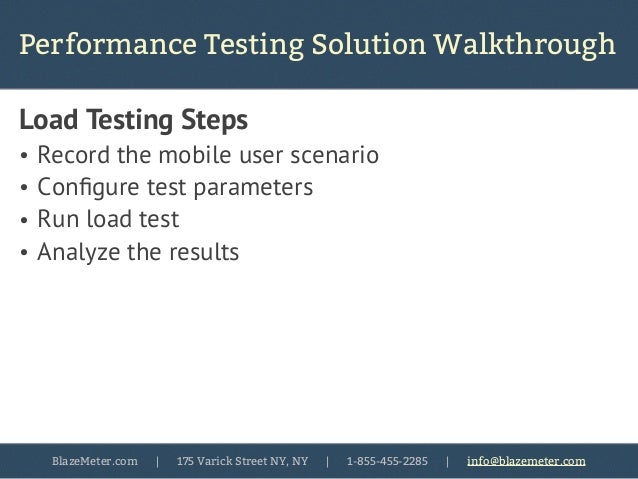 Performance Testing Solution Walkthrough

Load Testing Steps

• Record the mobile user scenario
• Configure test parameters
• Run load test
• Analyze the results

BlazeMeter.com | 175 Varick Street NY, NY | 1-855-455-2285 | info@blazemeter.com